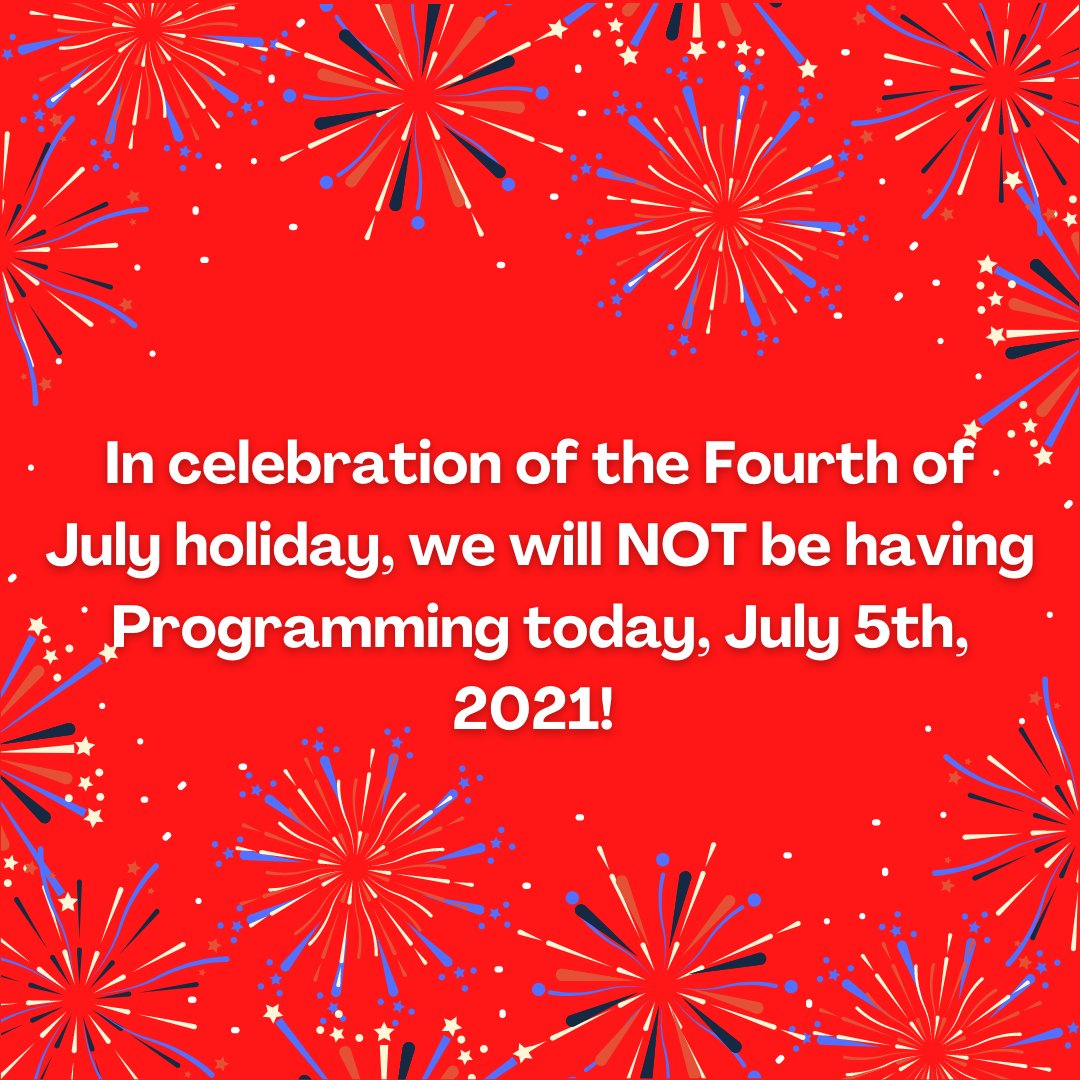 In celebration of the Fourth of July holiday, we will NOT be having Programming today, July 5th, 2021!